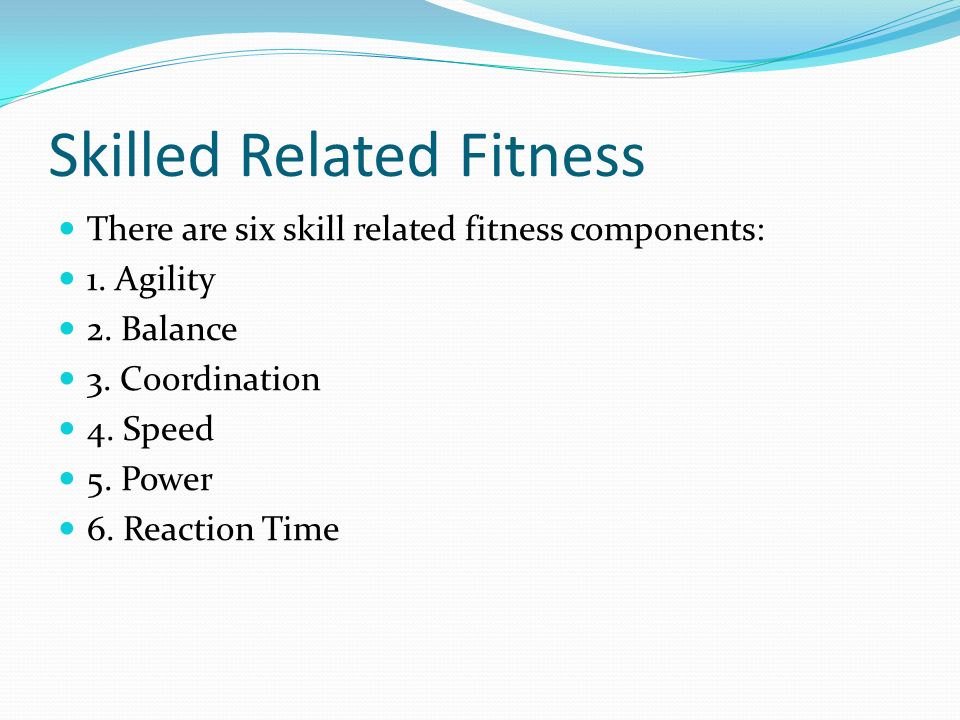 Skilled Related Fitness

There are six skill related fitness components:
1. Agility
2. Balance
3. Coordination
4. Speed
5. Power
6. Reaction Time